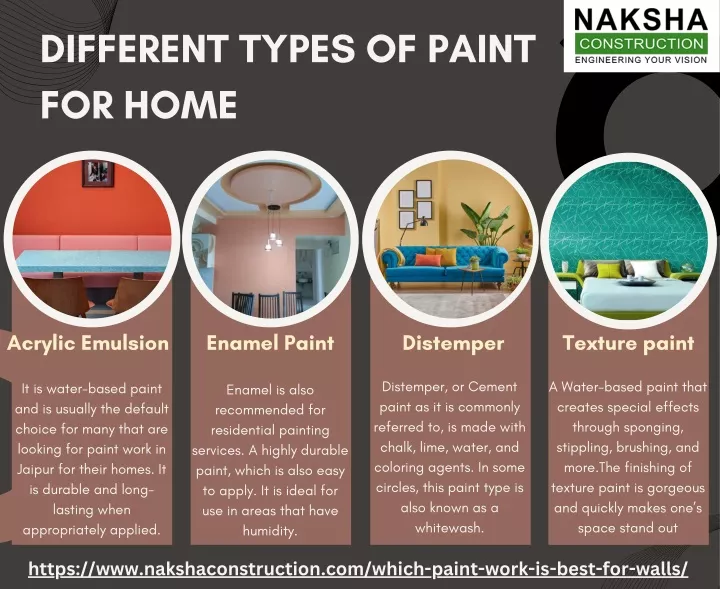 NAKSHA
CONSTRUCTION
ENGINEERING YOUR VISION

DIFFERENT TYPES OF PAINT FOR HOME

Acrylic Emulsion

It is water-based paint and is usually the default choice for many that are looking for paint work in Jaipur for their homes. It is durable and long-lasting when appropriately applied.

Enamel Paint

Enamel is also recommended for residential painting services. A highly durable paint, which is also easy to apply. It is ideal for use in areas that have humidity.

Distemper

Distemper, or Cement paint as it is commonly referred to, is made with chalk, lime, water, and coloring agents. In some circles, this paint type is also known as a whitewash.

Texture paint

A Water-based paint that creates special effects through sponging, stippling, brushing, and more.The finishing of texture paint is gorgeous and quickly makes one's space stand out

https://www.nakshaconstruction.com/which-paint-work-is-best-for-walls/